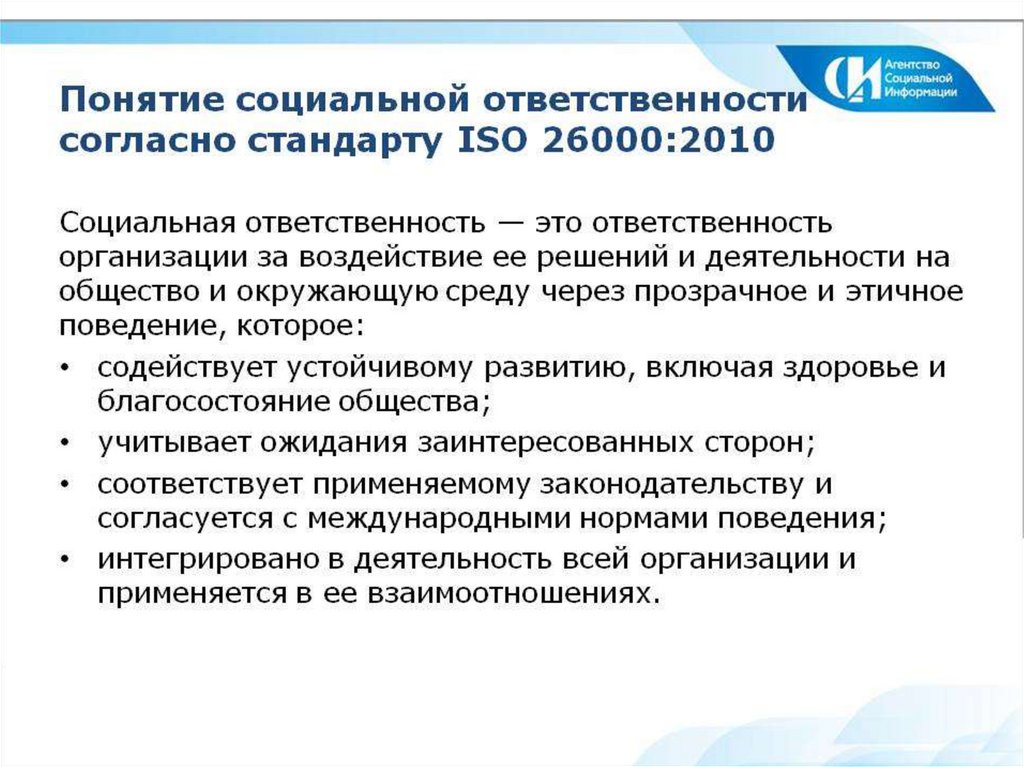 Агентство Социальной Информации

Понятие социальной ответственности согласно стандарту ISO 26000:2010

Социальная ответственность — это ответственность организации за воздействие ее решений и деятельности на общество и окружающую среду через прозрачное и этичное поведение, которое:

• содействует устойчивому развитию, включая здоровье и благосостояние общества;
• учитывает ожидания заинтересованных сторон;
• соответствует применяемому законодательству и согласуется с международными нормами поведения;
• интегрировано в деятельность всей организации и применяется в ее взаимоотношениях.